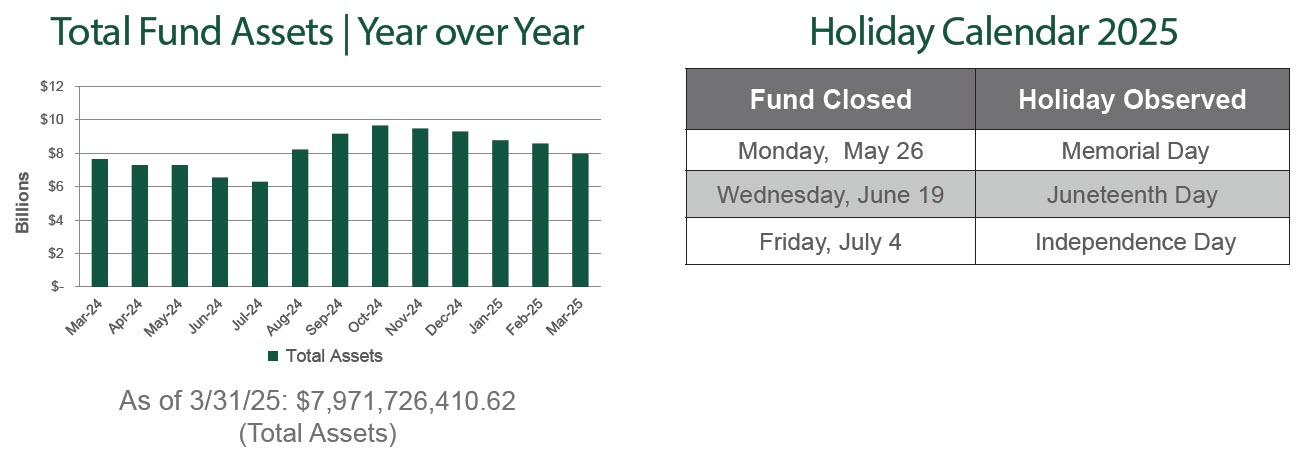 Total Fund Assets | Year over Year

$12
$10
$8
$6
$4
$2
$-

Billions

Mar-24 Apr-24 May-24 Jun-24 Jul-24 Aug-24 Sep-24 Oct-24 Nov-24 Dec-24 Jan-25 Feb-25 Mar-25

Total Assets

As of 3/31/25: $7,971,726,410.62
(Total Assets)

Holiday Calendar 2025

| Fund Closed | Holiday Observed |
|---|---|
| Monday, May 26 | Memorial Day |
| Wednesday, June 19 | Juneteenth Day |
| Friday, July 4 | Independence Day |